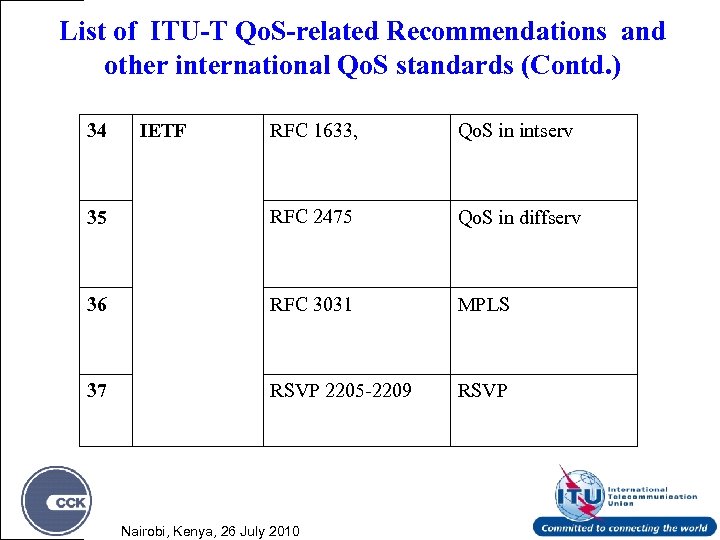 List of ITU-T QoS-related Recommendations and other international QoS standards (Contd.)

| 34 | IETF | RFC 1633, | QoS in intserv |
|---|---|---|---|
| 35 | | RFC 2475 | QoS in diffserv |
| 36 | | RFC 3031 | MPLS |
| 37 | | RSVP 2205-2209 | RSVP |

CCK

Nairobi, Kenya, 26 July 2010

ITU International Telecommunication Union

Committed to connecting the world